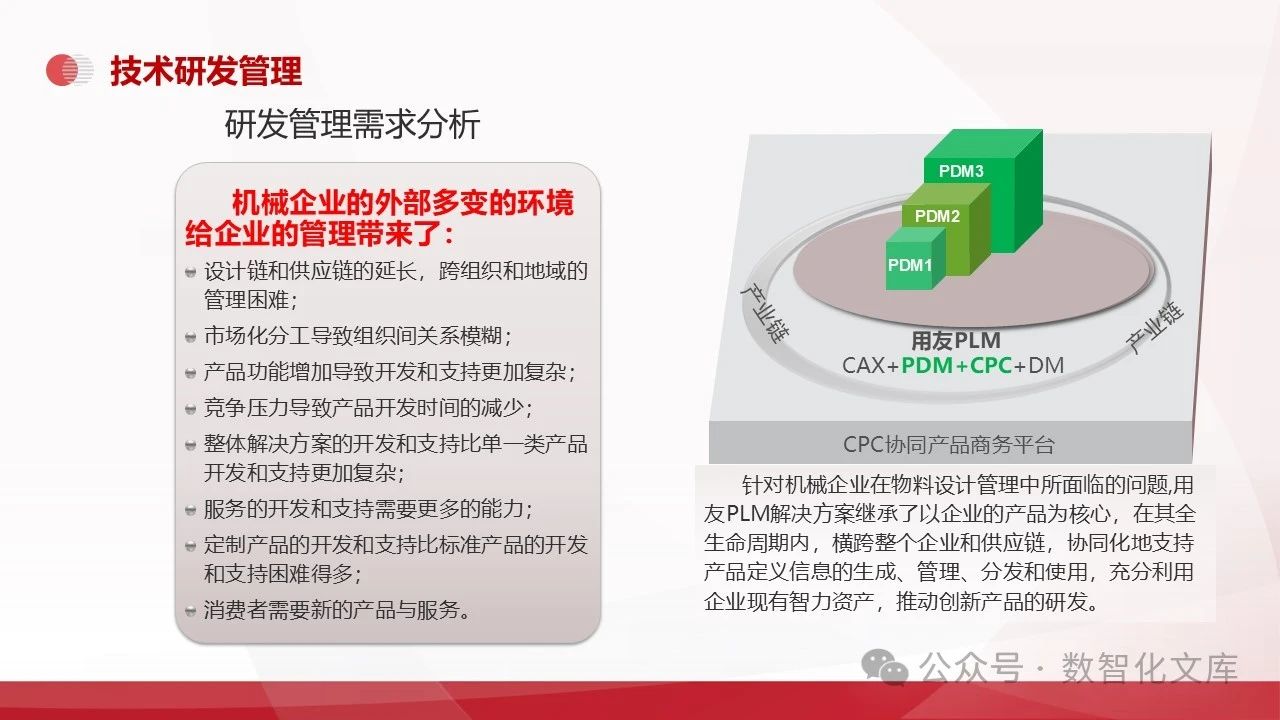 技术研发管理

研发管理需求分析

机械企业的外部多变的环境给企业的管理带来了：

设计链和供应链的延长，跨组织和地域的管理困难；

市场化分工导致组织间关系模糊；

产品功能增加导致开发和支持更加复杂；

竞争压力导致产品开发时间的减少；

整体解决方案的开发和支持比单一类产品开发和支持更加复杂；

服务的开发和支持需要更多的能力；

定制产品的开发和支持比标准产品的开发和支持困难得多；

消费者需要新的产品与服务。

PDM3
PDM2
PDM1

产业链
产业链

用友PLM
CAX+PDM+CPC+DM

CPC协同产品商务平台

针对机械企业在物料设计管理中所面临的问题,用友PLM解决方案继承了以企业的产品为核心，在其全生命周期内，横跨整个企业和供应链，协同化地支持产品定义信息的生成、管理、分发和使用，充分利用企业现有智力资产，推动创新产品的研发。

公众号 · 数智化文库